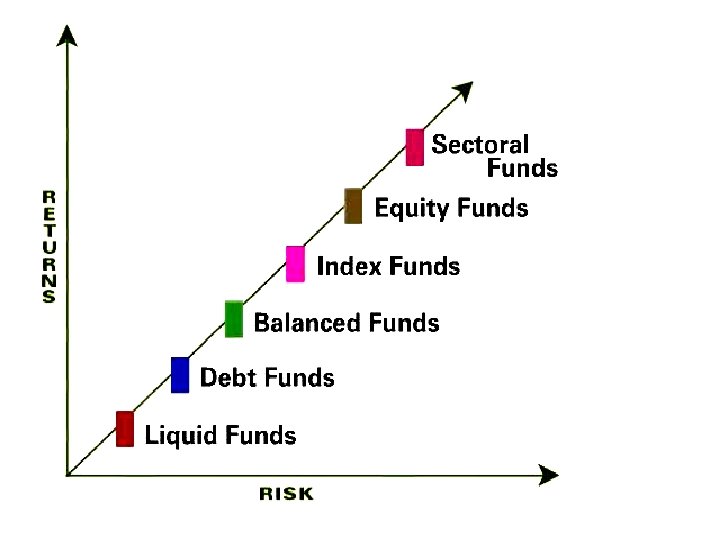 RETURNS

Sectoral Funds

Equity Funds

Index Funds

Balanced Funds

Debt Funds

Liquid Funds

RISK